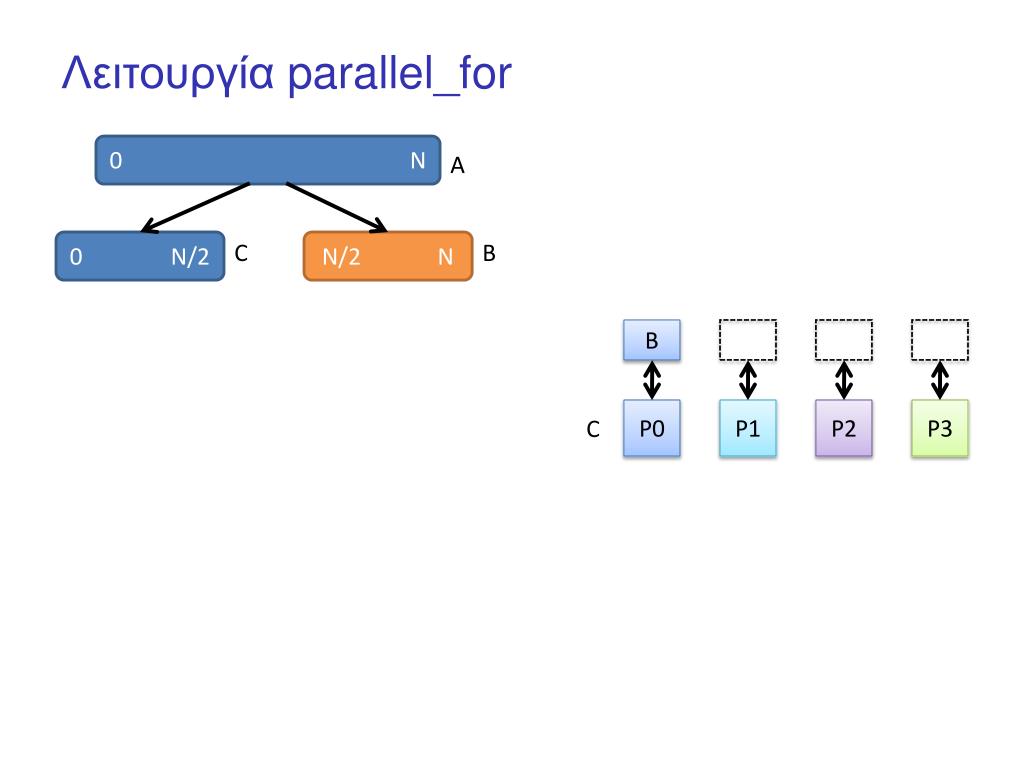 Λειτουργία parallel_for

0 N A

0 N/2 C

N/2 N B

B

C P0

P1

P2

P3